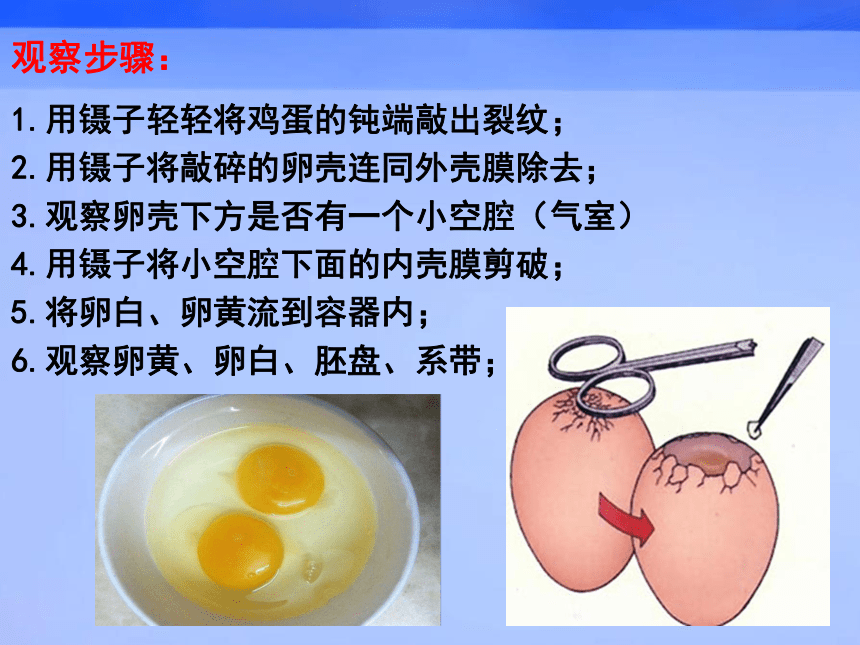 观察步骤：

1.用镊子轻轻将鸡蛋的钝端敲出裂纹；

2.用镊子将敲碎的卵壳连同外壳膜除去；

3.观察卵壳下方是否有一个小空腔（气室）

4.用镊子将小空腔下面的内壳膜剪破；

5.将卵白、卵黄流到容器内；

6.观察卵黄、卵白、胚盘、系带；